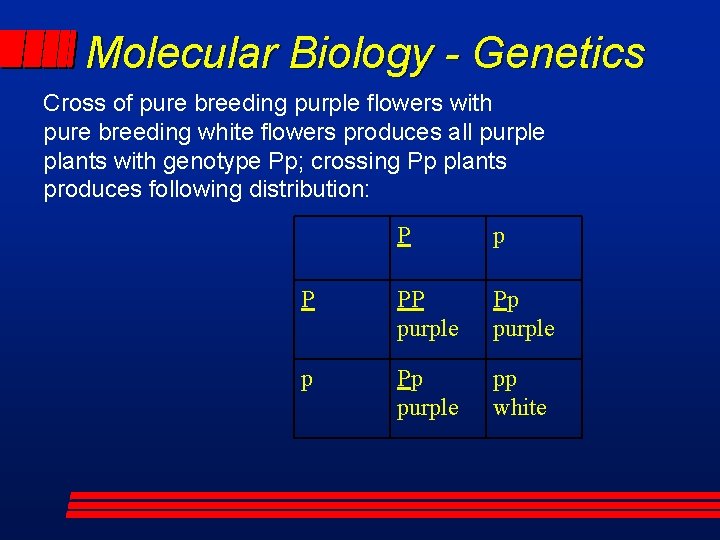 Molecular Biology - Genetics

Cross of pure breeding purple flowers with pure breeding white flowers produces all purple plants with genotype Pp; crossing Pp plants produces following distribution:

| | P | p |
|---|---|---|
| P | PP purple | Pp purple |
| p | Pp purple | pp white |